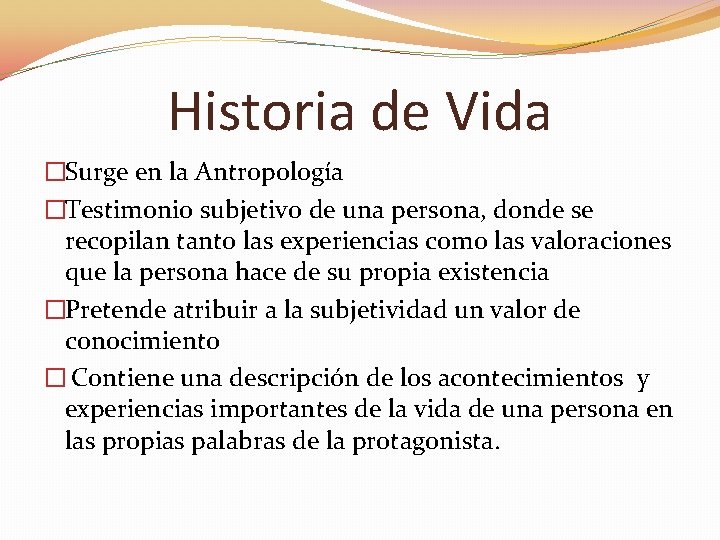 Historia de Vida

□Surge en la Antropología

□Testimonio subjetivo de una persona, donde se recopilan tanto las experiencias como las valoraciones que la persona hace de su propia existencia

□Pretende atribuir a la subjetividad un valor de conocimiento

□ Contiene una descripción de los acontecimientos y experiencias importantes de la vida de una persona en las propias palabras de la protagonista.